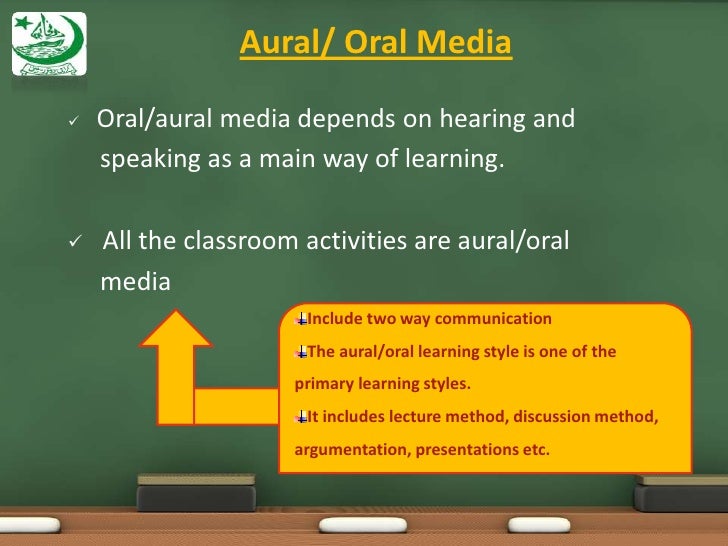 Aural/ Oral Media

✓ Oral/aural media depends on hearing and speaking as a main way of learning.

✓ All the classroom activities are aural/oral media

Include two way communication

The aural/oral learning style is one of the primary learning styles.

It includes lecture method, discussion method, argumentation, presentations etc.